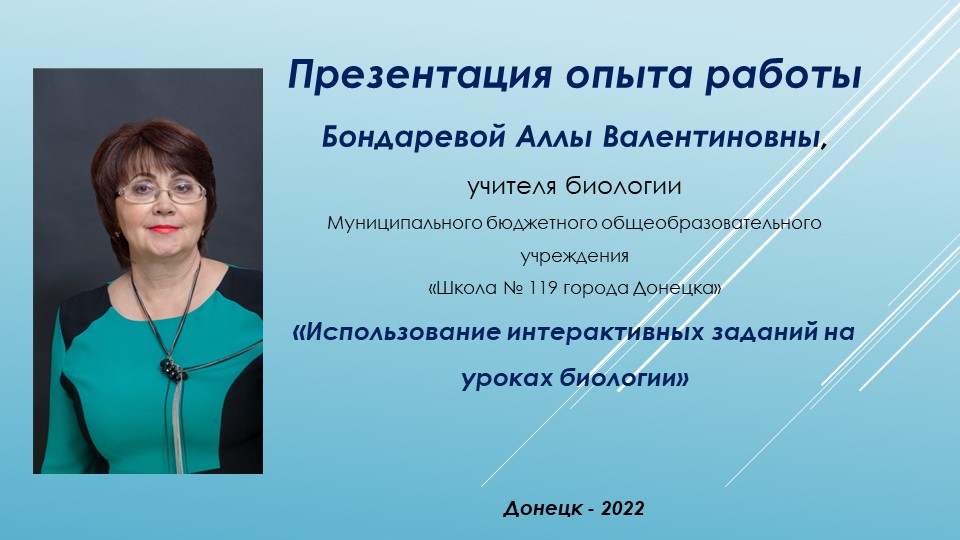 Презентация опыта работы

Бондаревой Аллы Валентиновны,

учителя биологии

Муниципального бюджетного общеобразовательного учреждения «Школа № 119 города Донецка»

«Использование интерактивных заданий на уроках биологии»

Донецк - 2022